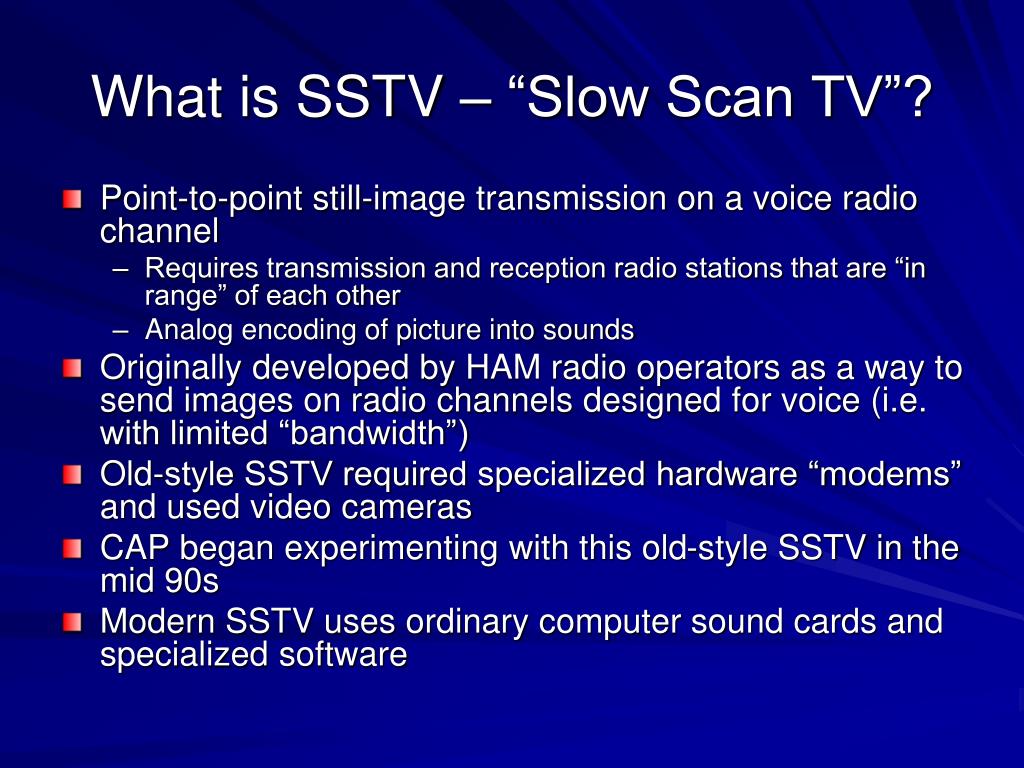 What is SSTV – “Slow Scan TV”?

Point-to-point still-image transmission on a voice radio channel

– Requires transmission and reception radio stations that are “in range” of each other

– Analog encoding of picture into sounds

Originally developed by HAM radio operators as a way to send images on radio channels designed for voice (i.e. with limited “bandwidth”)

Old-style SSTV required specialized hardware “modems” and used video cameras

CAP began experimenting with this old-style SSTV in the mid 90s

Modern SSTV uses ordinary computer sound cards and specialized software